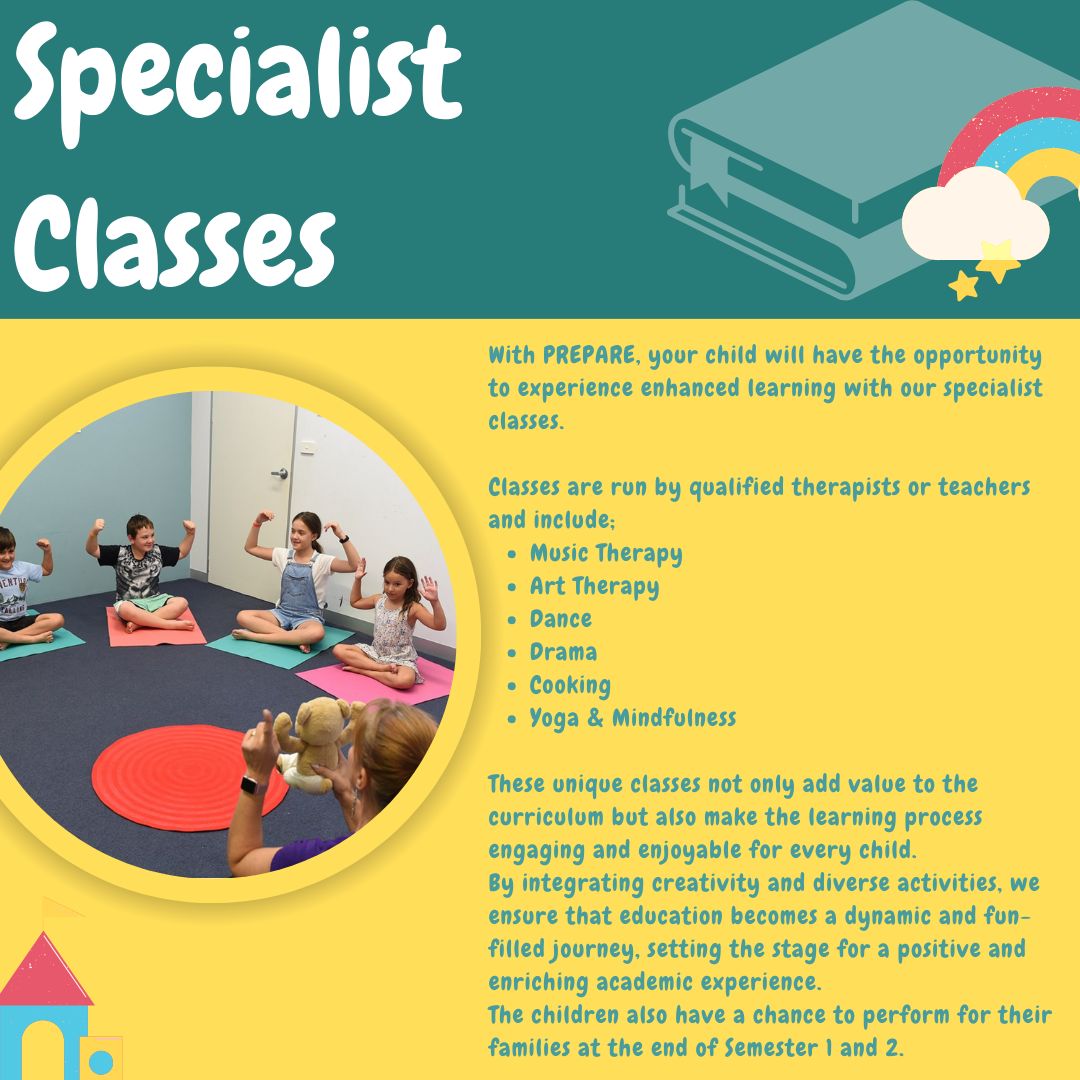 Specialist Classes

With PREPARE, your child will have the opportunity to experience enhanced learning with our specialist classes.

Classes are run by qualified therapists or teachers and include;
- Music Therapy
- Art Therapy
- Dance
- Drama
- Cooking
- Yoga & Mindfulness

These unique classes not only add value to the curriculum but also make the learning process engaging and enjoyable for every child.
By integrating creativity and diverse activities, we ensure that education becomes a dynamic and fun-filled journey, setting the stage for a positive and enriching academic experience.
The children also have a chance to perform for their families at the end of Semester 1 and 2.